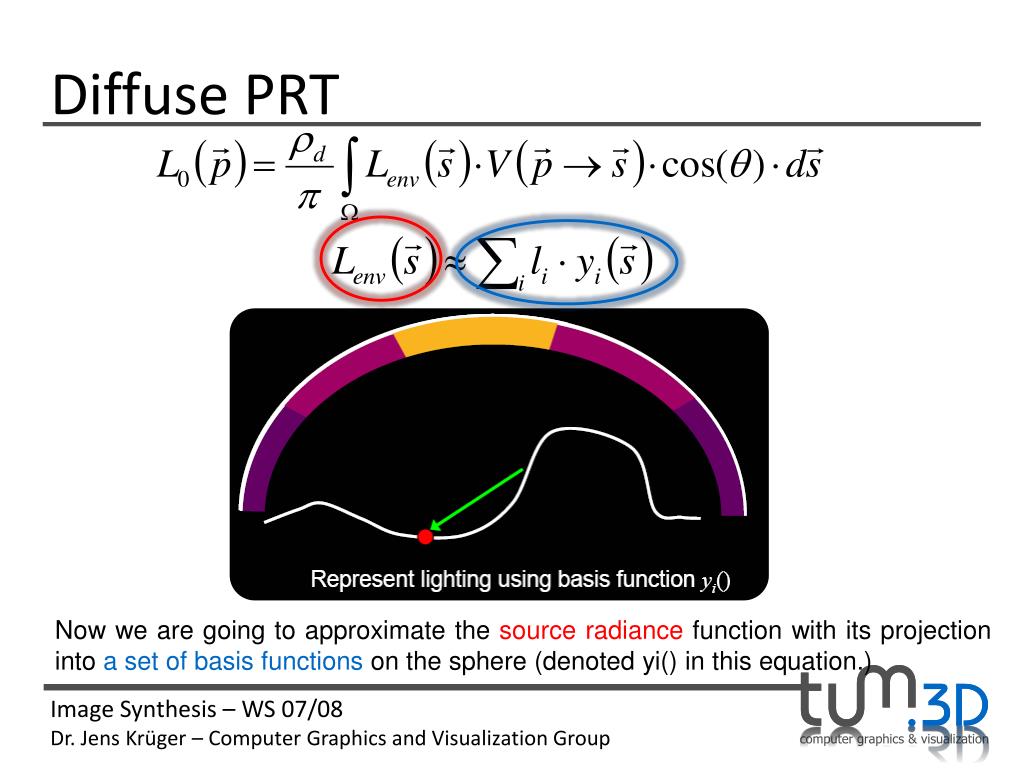 Diffuse PRT

$L_0(\vec{p}) = \frac{\rho_d}{\pi} \int_{\Omega} L_{env}(\vec{s}) \cdot V(\vec{p} \rightarrow \vec{s}) \cdot \cos(\theta) \cdot d\vec{s}$

$L_{env}(\vec{s}) \approx \sum_i l_i \cdot y_i(\vec{s})$

Represent lighting using basis function $y_i()$

Now we are going to approximate the source radiance function with its projection into a set of basis functions on the sphere (denoted yi() in this equation.)

Image Synthesis – WS 07/08
Dr. Jens Krüger – Computer Graphics and Visualization Group

tum.3D
computer graphics & visualization